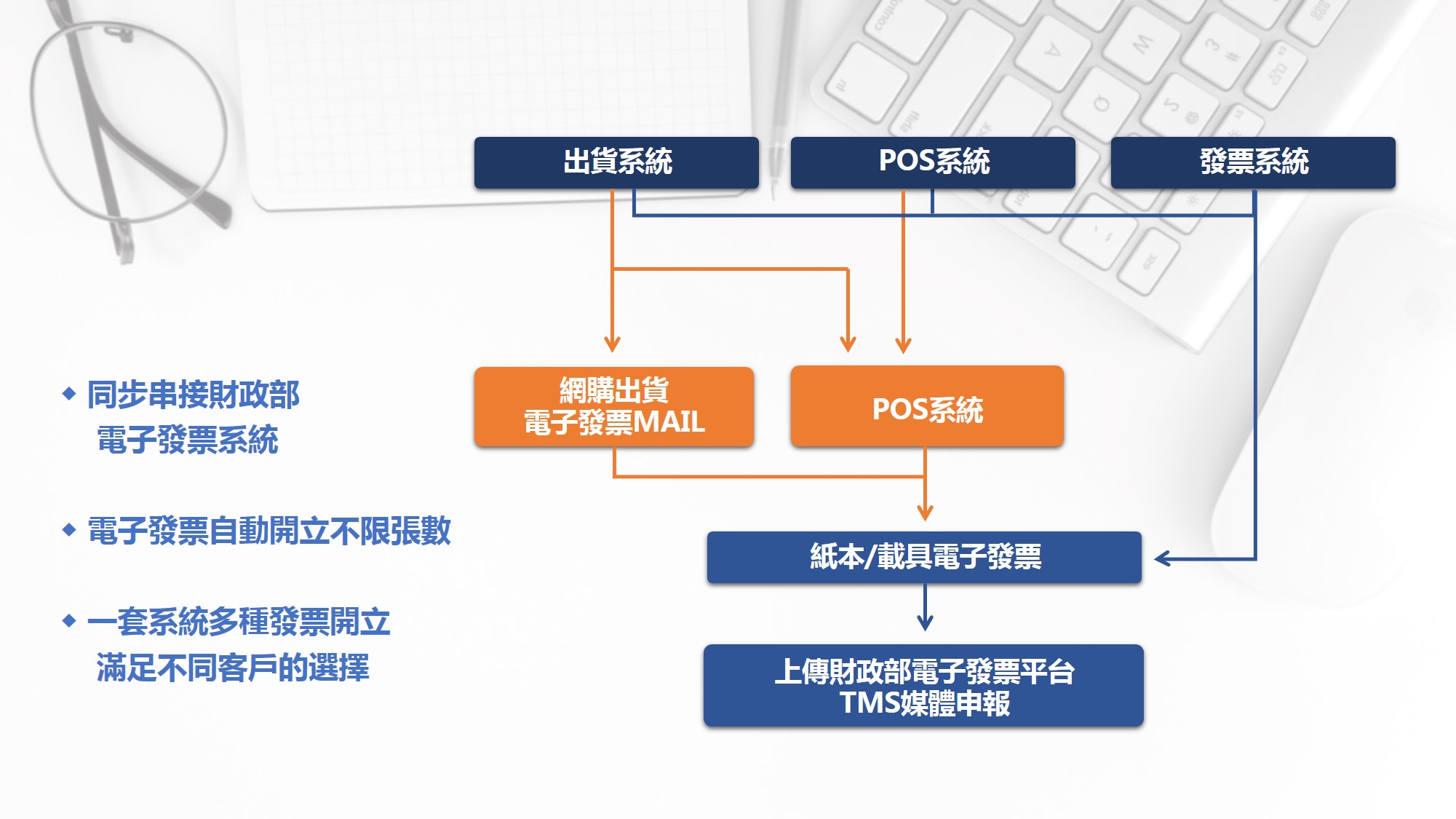 出貨系統

POS系統

發票系統

網購出貨
電子發票MAIL

POS系統

紙本/載具電子發票

上傳財政部電子發票平台
TMS媒體申報

◆ 同步串接財政部
電子發票系統

◆ 電子發票自動開立不限張數

◆ 一套系統多種發票開立
滿足不同客戶的選擇